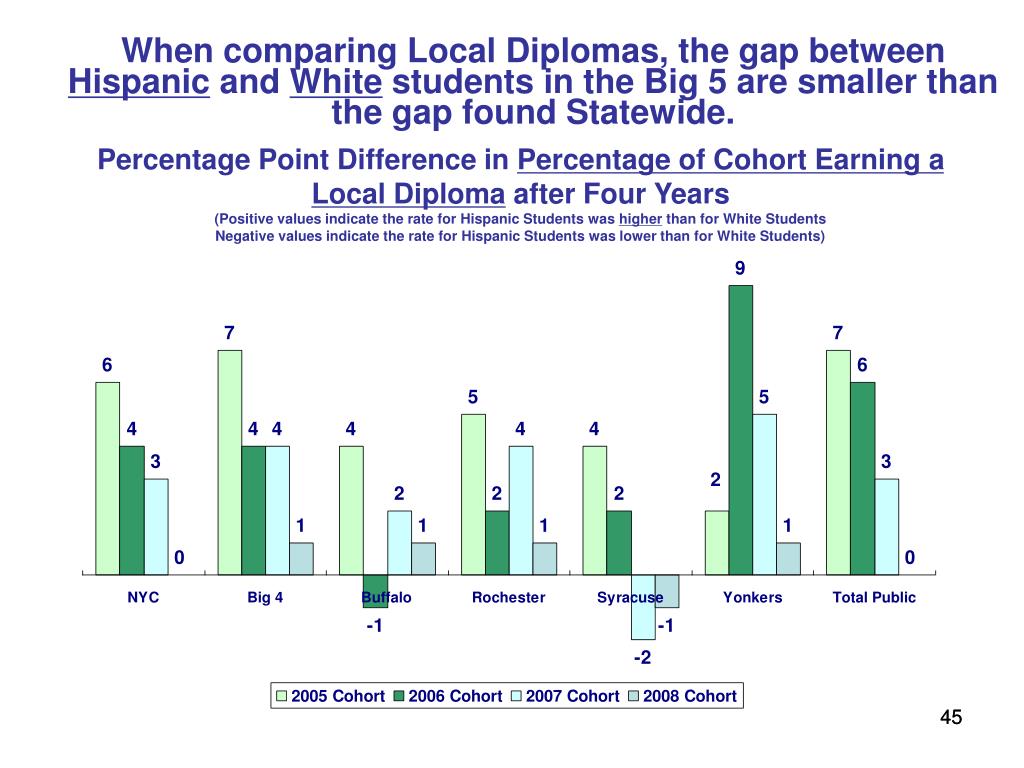 When comparing Local Diplomas, the gap between Hispanic and White students in the Big 5 are smaller than the gap found Statewide.

Percentage Point Difference in Percentage of Cohort Earning a Local Diploma after Four Years

(Positive values indicate the rate for Hispanic Students was higher than for White Students
Negative values indicate the rate for Hispanic Students was lower than for White Students)

6 4 3 0
7 4 4 1
4 -1 2 1
5 2 4 1
4 2 -2 -1
2 9 5 1
7 6 3 0

NYC Big 4 Buffalo Rochester Syracuse Yonkers Total Public

2005 Cohort 2006 Cohort 2007 Cohort 2008 Cohort

45